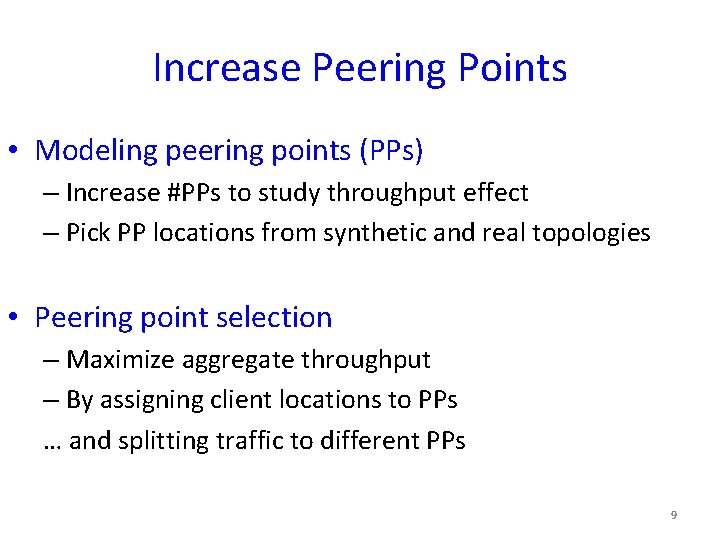 Increase Peering Points

• Modeling peering points (PPs)
– Increase #PPs to study throughput effect
– Pick PP locations from synthetic and real topologies

• Peering point selection
– Maximize aggregate throughput
– By assigning client locations to PPs
… and splitting traffic to different PPs

9